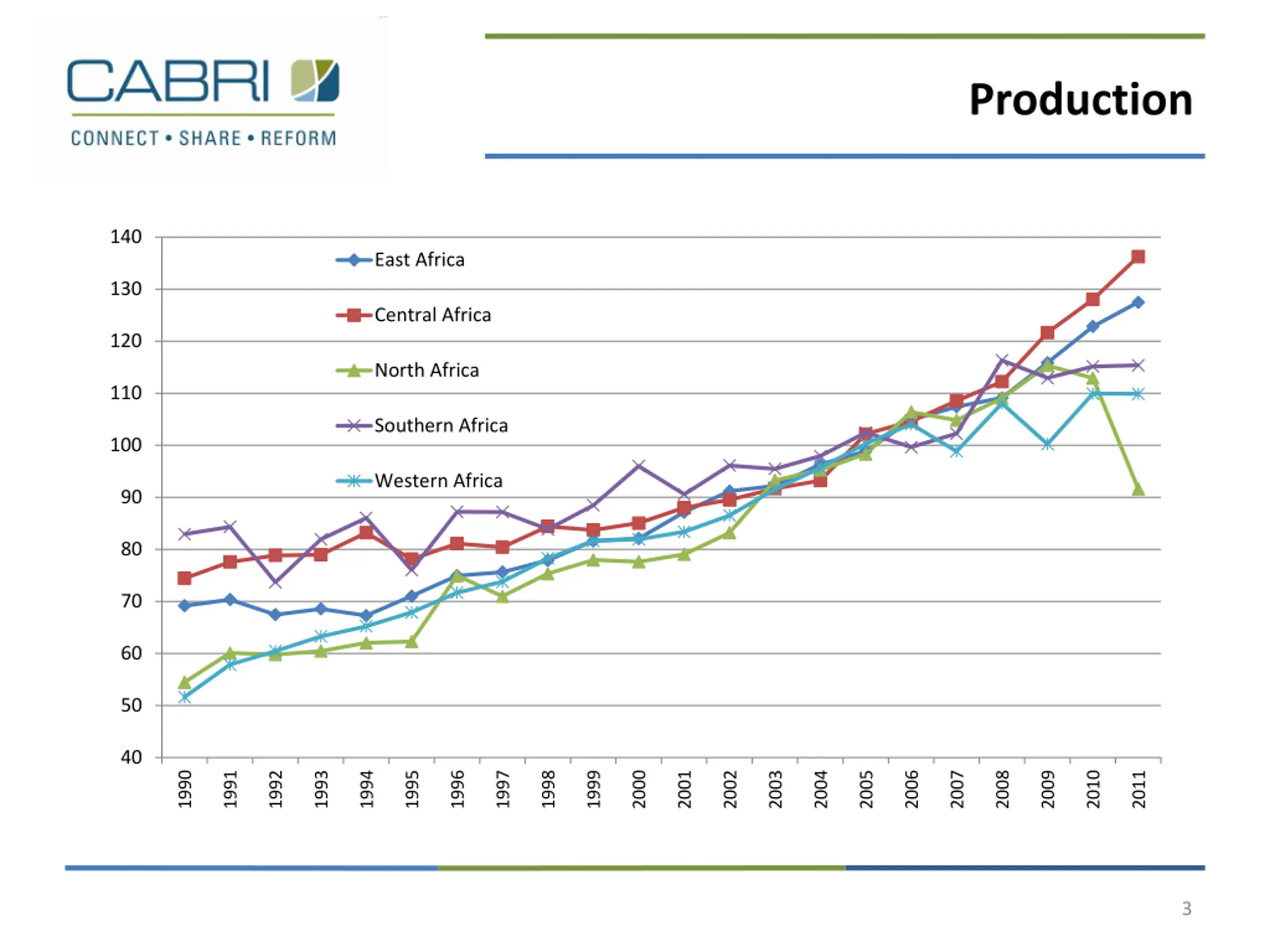 CABRI
CONNECT • SHARE • REFORM

Production

140
130
120
110
100
90
80
70
60
50
40

East Africa
Central Africa
North Africa
Southern Africa
Western Africa

1990
1991
1992
1993
1994
1995
1996
1997
1998
1999
2000
2001
2002
2003
2004
2005
2006
2007
2008
2009
2010
2011

3